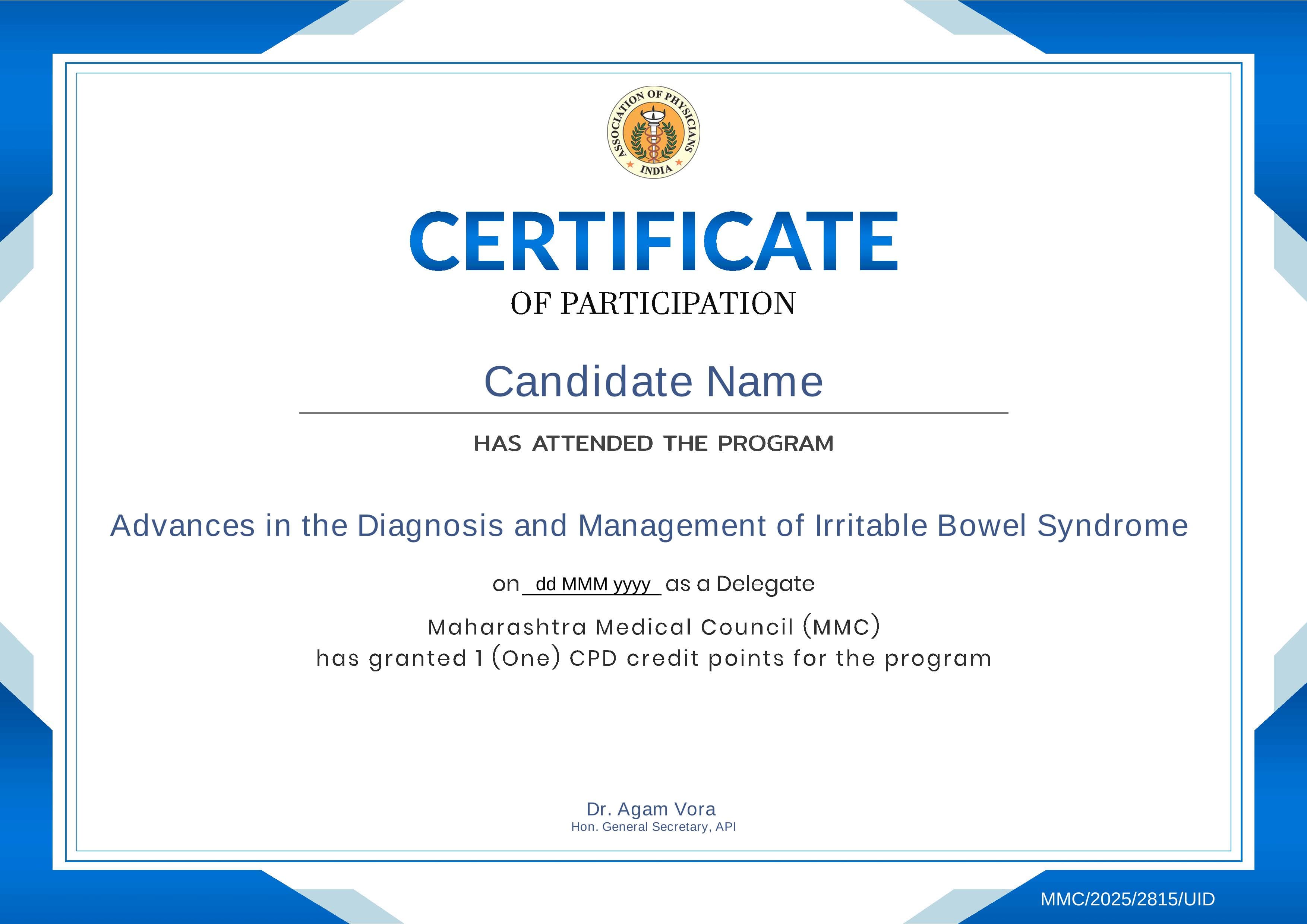 ASSOCIATION OF PHYSICIANS
INDIA

CERTIFICATE
OF PARTICIPATION

Candidate Name

HAS ATTENDED THE PROGRAM

Advances in the Diagnosis and Management of Irritable Bowel Syndrome

on dd MMM yyyy as a Delegate

Maharashtra Medical Council (MMC)
has granted 1 (One) CPD credit points for the program

Dr. Agam Vora
Hon. General Secretary, API

MMC/2025/2815/UID